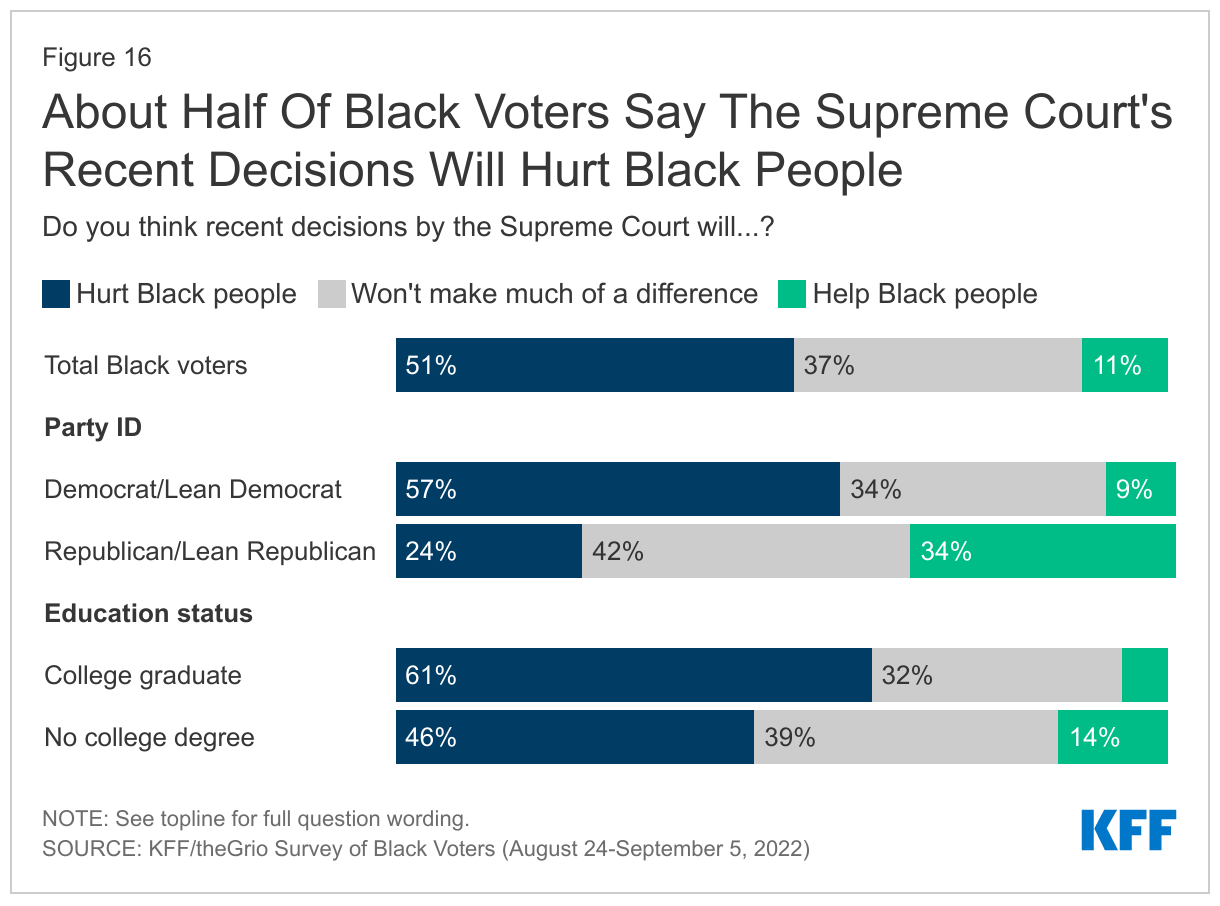 Figure 16

About Half Of Black Voters Say The Supreme Court's Recent Decisions Will Hurt Black People

Do you think recent decisions by the Supreme Court will...?

Hurt Black people Won't make much of a difference Help Black people

Total Black voters 51% 37% 11%

Party ID

Democrat/Lean Democrat 57% 34% 9%

Republican/Lean Republican 24% 42% 34%

Education status

College graduate 61% 32%

No college degree 46% 39% 14%

NOTE: See topline for full question wording.
SOURCE: KFF/theGrio Survey of Black Voters (August 24-September 5, 2022)

KFF